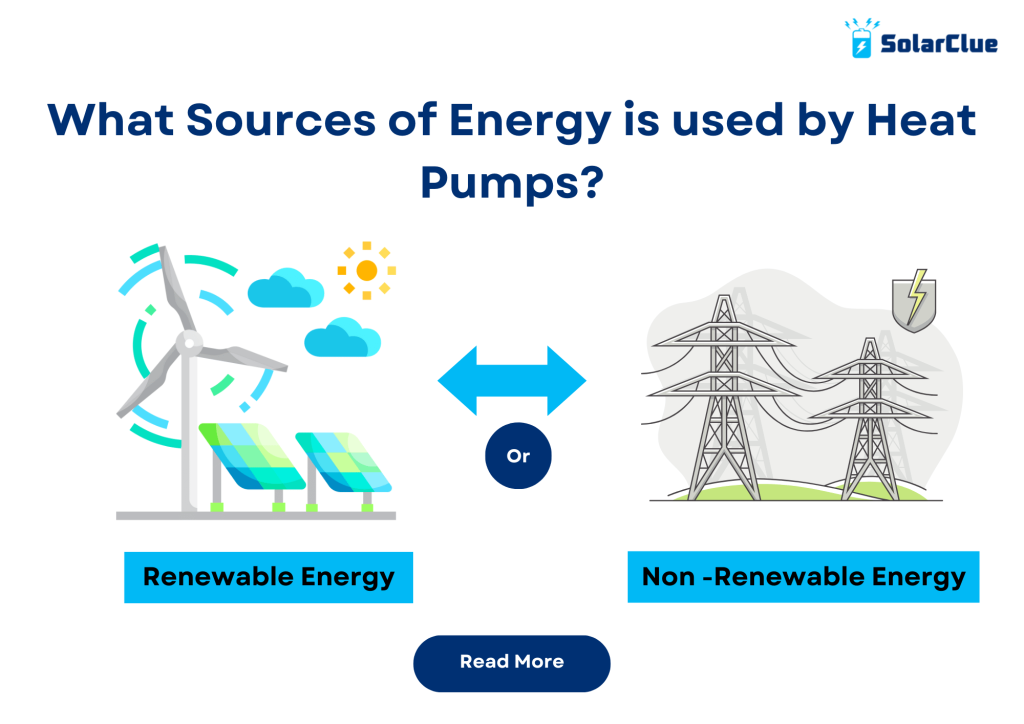 SolarClue

What Sources of Energy is used by Heat Pumps?

Or

Renewable Energy

Non -Renewable Energy

Read More